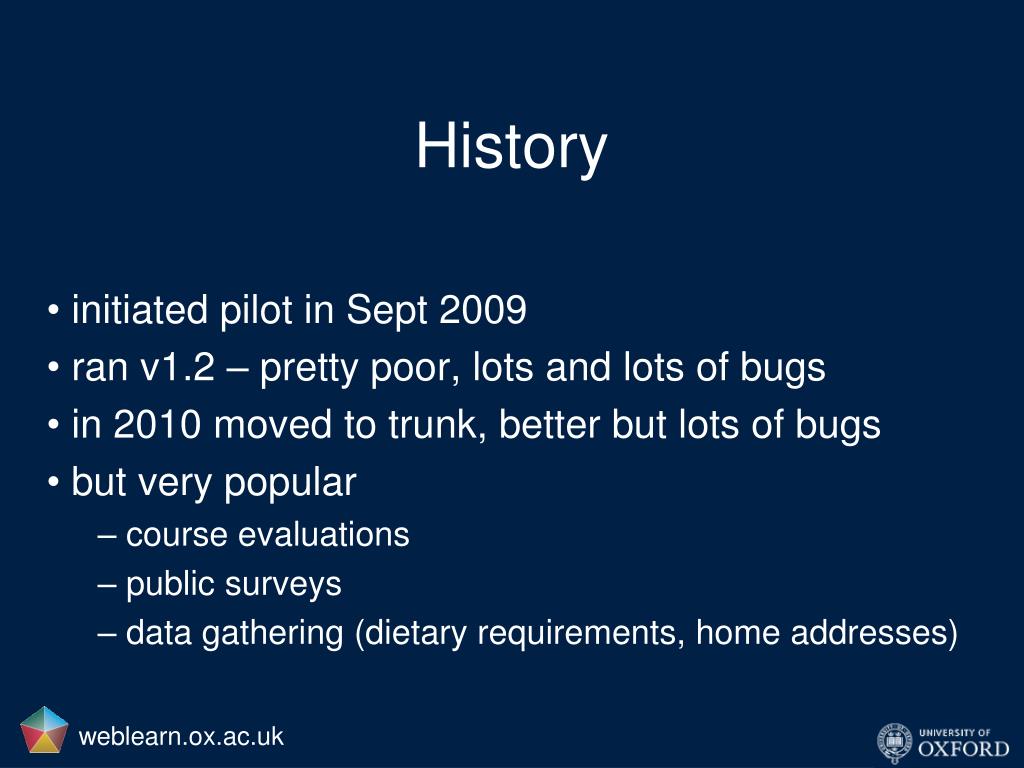 History

• initiated pilot in Sept 2009
• ran v1.2 – pretty poor, lots and lots of bugs
• in 2010 moved to trunk, better but lots of bugs
• but very popular
– course evaluations
– public surveys
– data gathering (dietary requirements, home addresses)

weblearn.ox.ac.uk

UNIVERSITY OF OXFORD